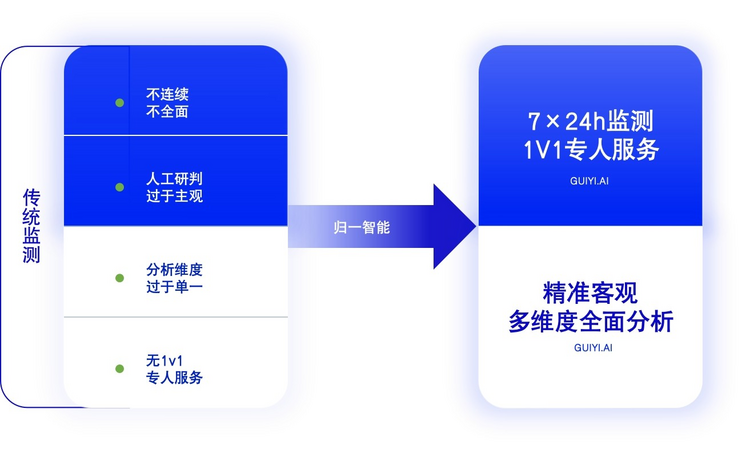 传统监测

不连续
不全面

人工研判
过于主观

分析维度
过于单一

无1v1
专人服务

归一智能

7×24h监测
1V1专人服务
GUIYI.AI

精准客观
多维度全面分析
GUIYI.AI